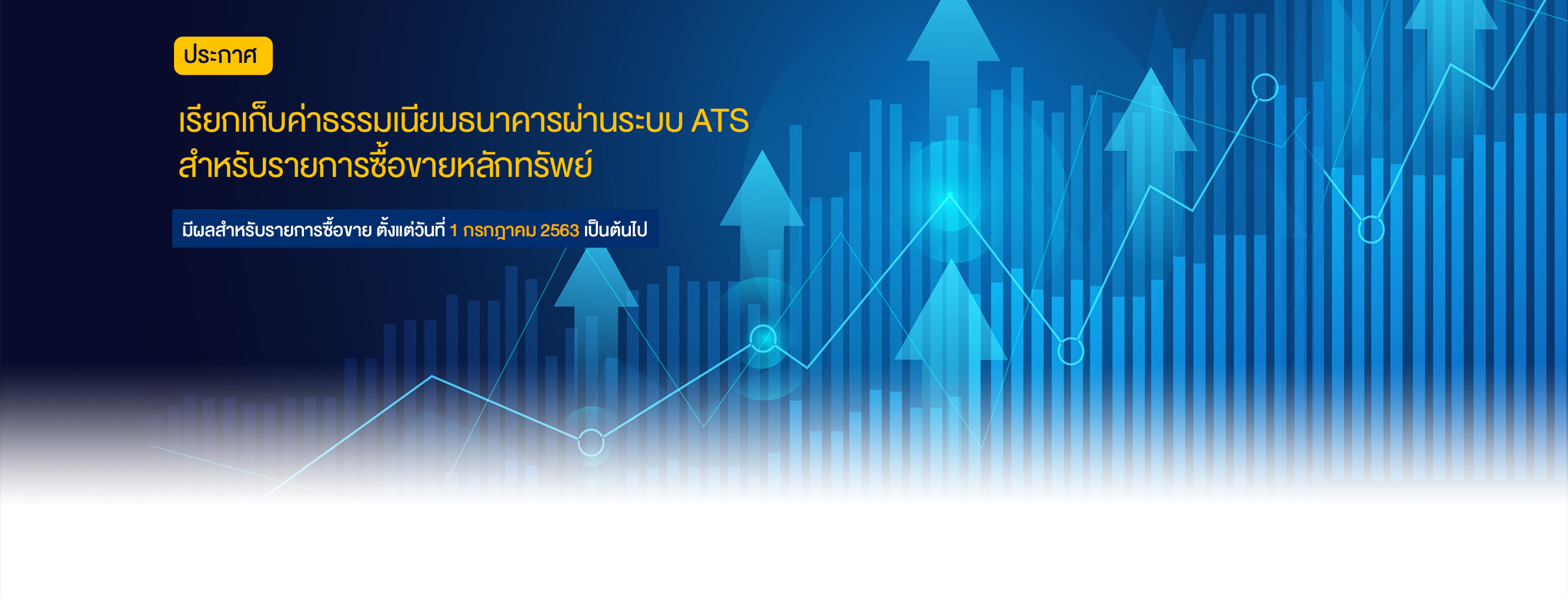 ประกาศ

เรียกเก็บค่าธรรมเนียมธนาคารผ่านระบบ ATS สำหรับรายการซื้อขายหลักทรัพย์

มีผลสำหรับรายการซื้อขาย ตั้งแต่วันที่ 1 กรกฎาคม 2563 เป็นต้นไป